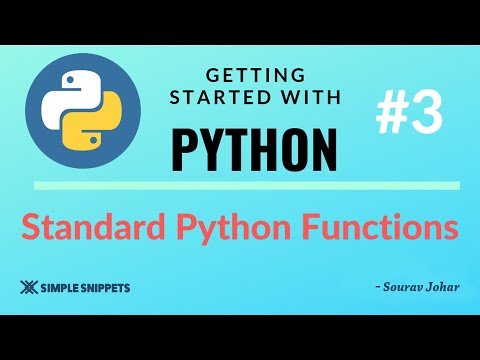 GETTING STARTED WITH

PYTHON

#3

Standard Python Functions

SIMPLE SNIPPETS

- Sourav Johar